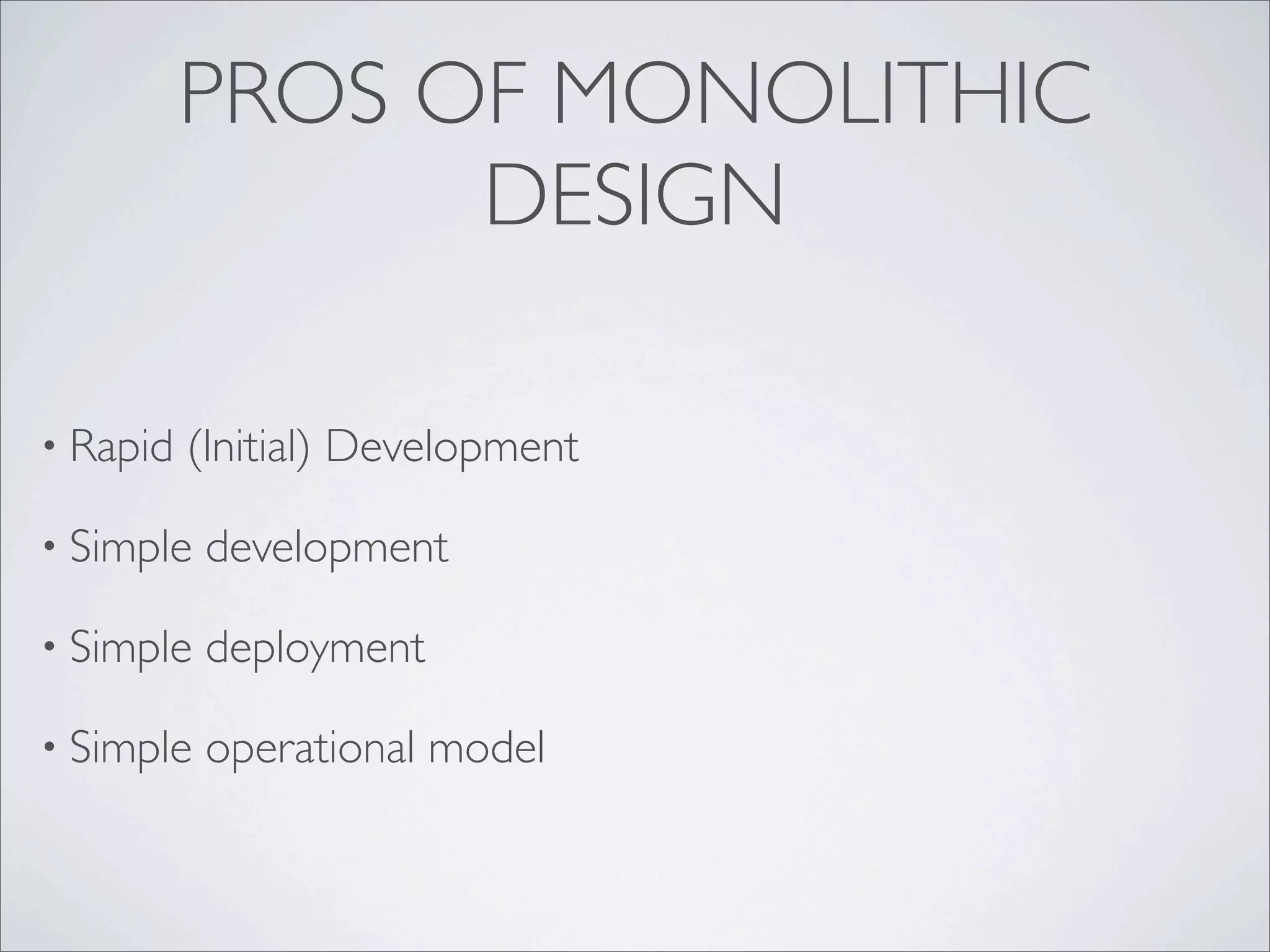 PROS OF MONOLITHIC DESIGN

• Rapid (Initial) Development

• Simple development

• Simple deployment

• Simple operational model